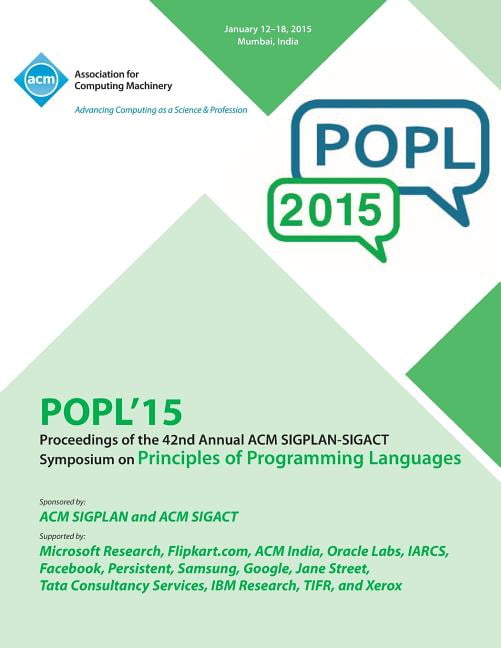 January 12–18, 2015
Mumbai, India

acm

Association for Computing Machinery

Advancing Computing as a Science & Profession

POPL

2015

POPL'15

Proceedings of the 42nd Annual ACM SIGPLAN-SIGACT Symposium on Principles of Programming Languages

Sponsored by:

ACM SIGPLAN and ACM SIGACT

Supported by:

Microsoft Research, Flipkart.com, ACM India, Oracle Labs, IARCS, Facebook, Persistent, Samsung, Google, Jane Street, Tata Consultancy Services, IBM Research, TIFR, and Xerox